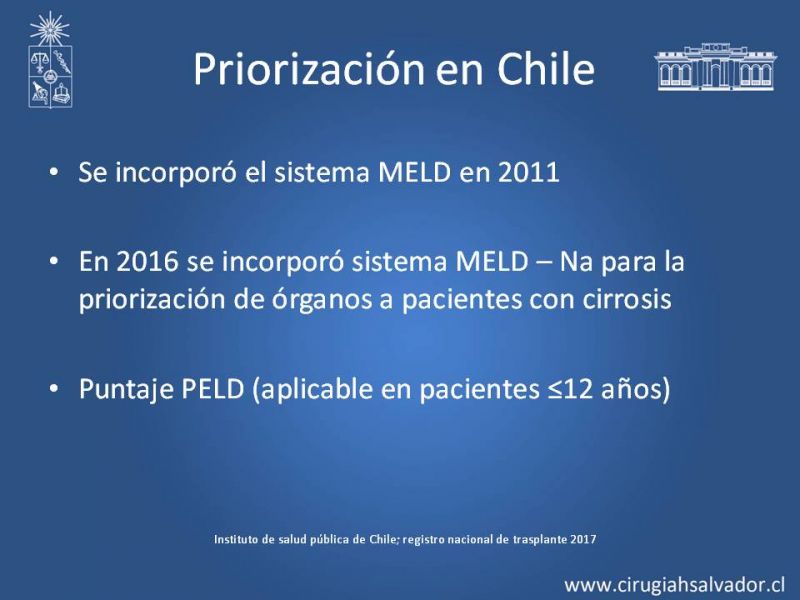 Priorización en Chile

• Se incorporó el sistema MELD en 2011

• En 2016 se incorporó sistema MELD – Na para la priorización de órganos a pacientes con cirrosis

• Puntaje PELD (aplicable en pacientes ≤12 años)

Instituto de salud pública de Chile; registro nacional de trasplante 2017

www.cirugiahsalvador.cl